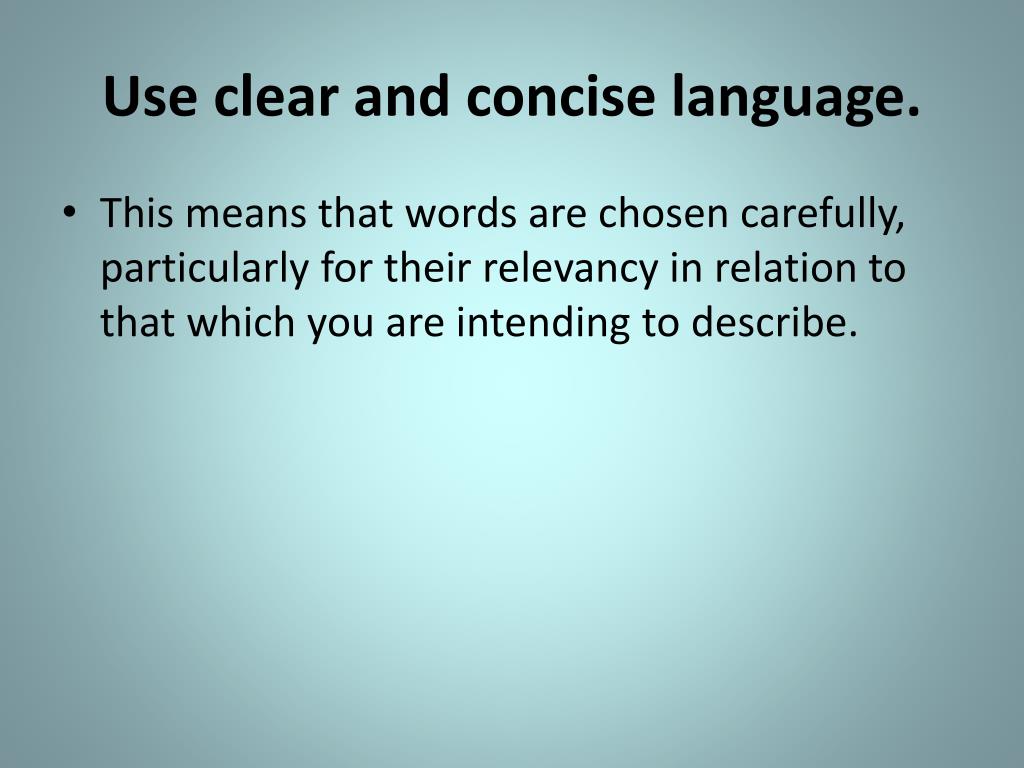 Use clear and concise language.

• This means that words are chosen carefully, particularly for their relevancy in relation to that which you are intending to describe.